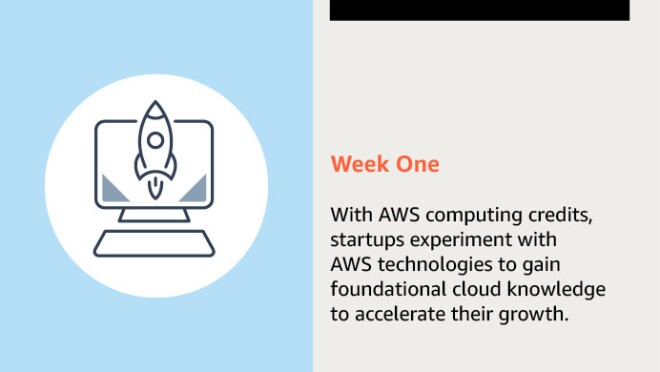 Week One

With AWS computing credits, startups experiment with AWS technologies to gain foundational cloud knowledge to accelerate their growth.